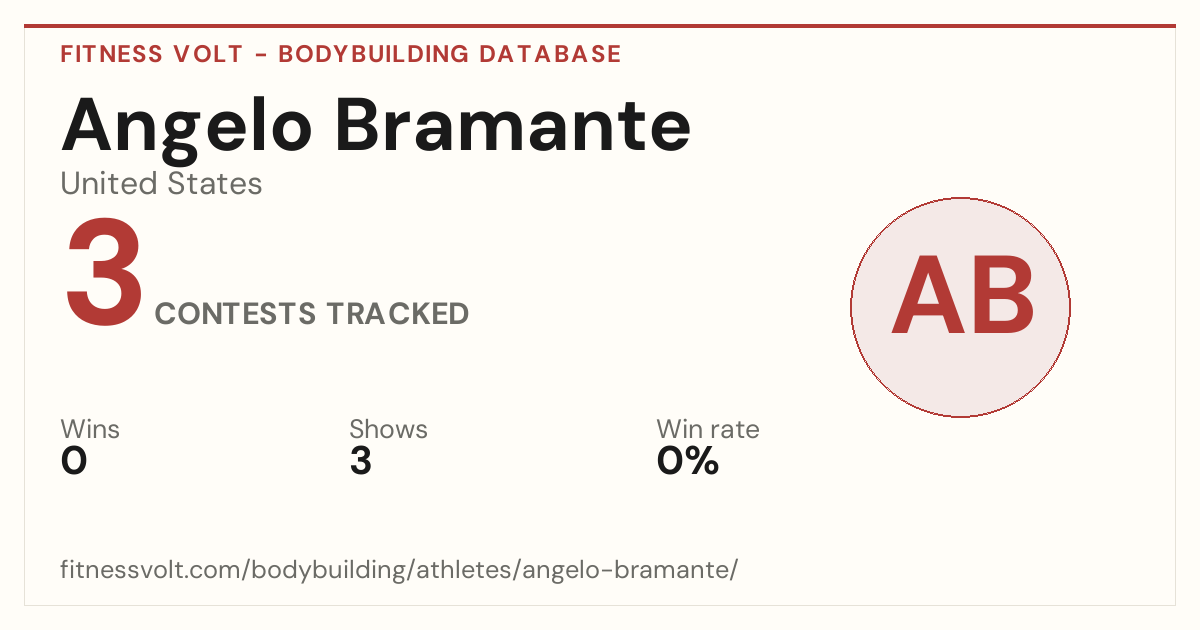 FITNESS VOLT - BODYBUILDING DATABASE

Angelo Bramante

United States

3 CONTESTS TRACKED

AB

Wins
0

Shows
3

Win rate
0%

fitnessvolt.com/bodybuilding/athletes/angelo-bramante/